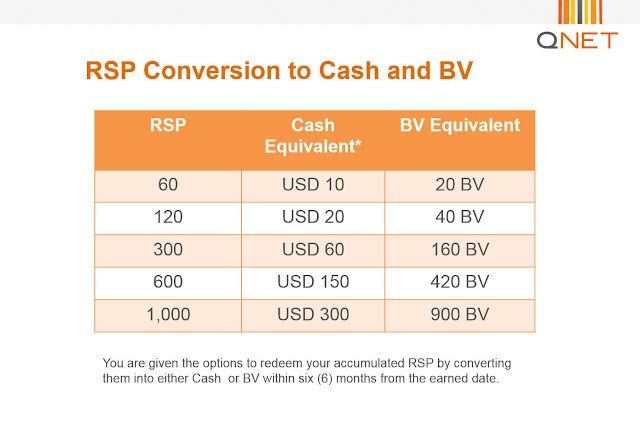 QNET

RSP Conversion to Cash and BV

| RSP | Cash Equivalent* | BV Equivalent |
|---|---|---|
| 60 | USD 10 | 20 BV |
| 120 | USD 20 | 40 BV |
| 300 | USD 60 | 160 BV |
| 600 | USD 150 | 420 BV |
| 1,000 | USD 300 | 900 BV |

You are given the options to redeem your accumulated RSP by converting them into either Cash or BV within six (6) months from the earned date.